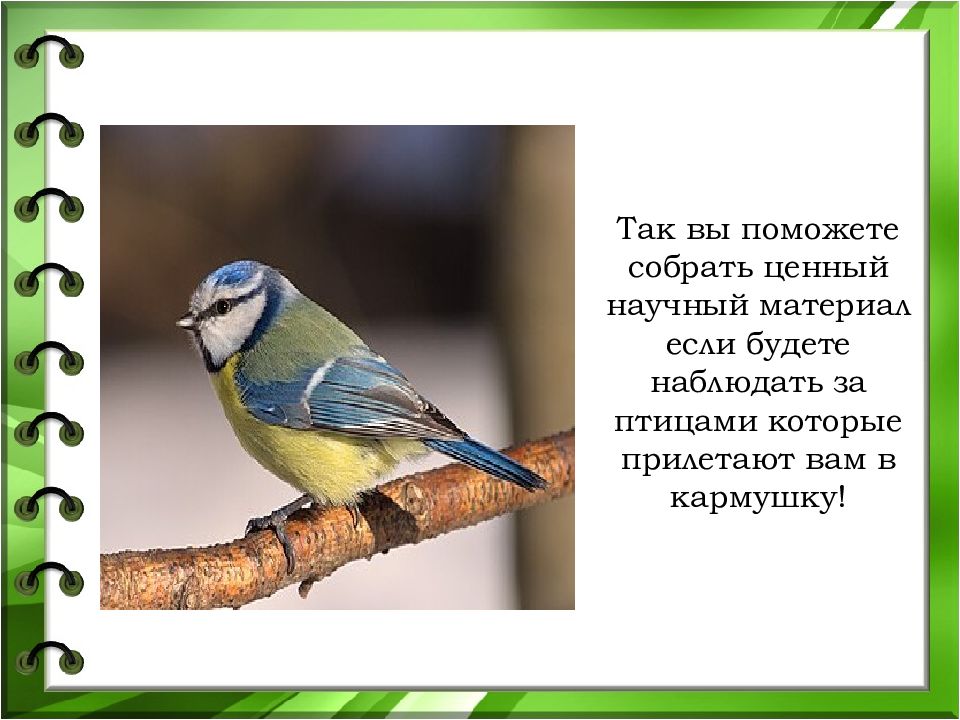 Так вы поможете собрать ценный научный материал если будете наблюдать за птицами которые прилетают вам в кармушку!